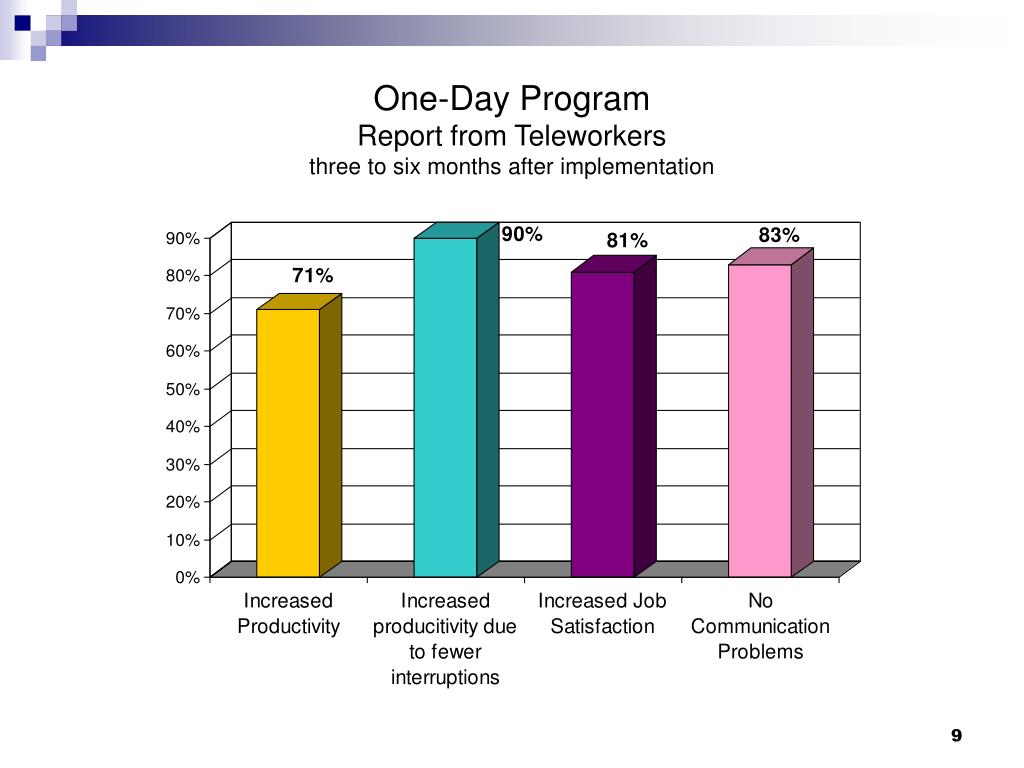 One-Day Program
Report from Teleworkers
three to six months after implementation

90%
80%
70%
60%
50%
40%
30%
20%
10%
0%

71%
90%
81%
83%

Increased Productivity
Increased producitivity due to fewer interruptions
Increased Job Satisfaction
No Communication Problems

9